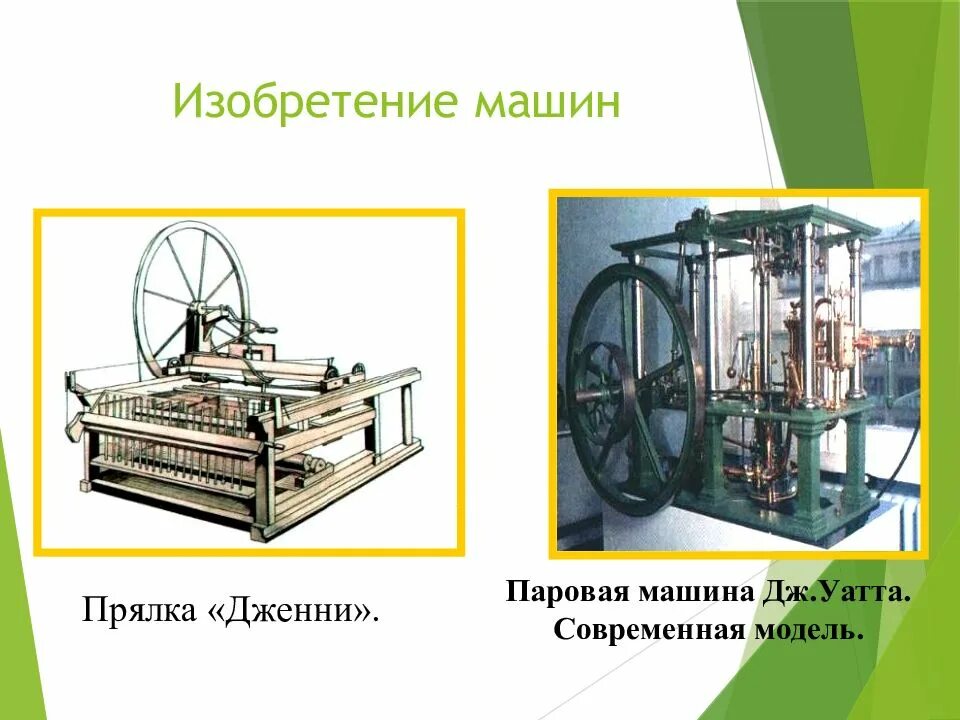 Изобретение машин

Прялка «Дженни».

Паровая машина Дж.Уатта. Современная модель.